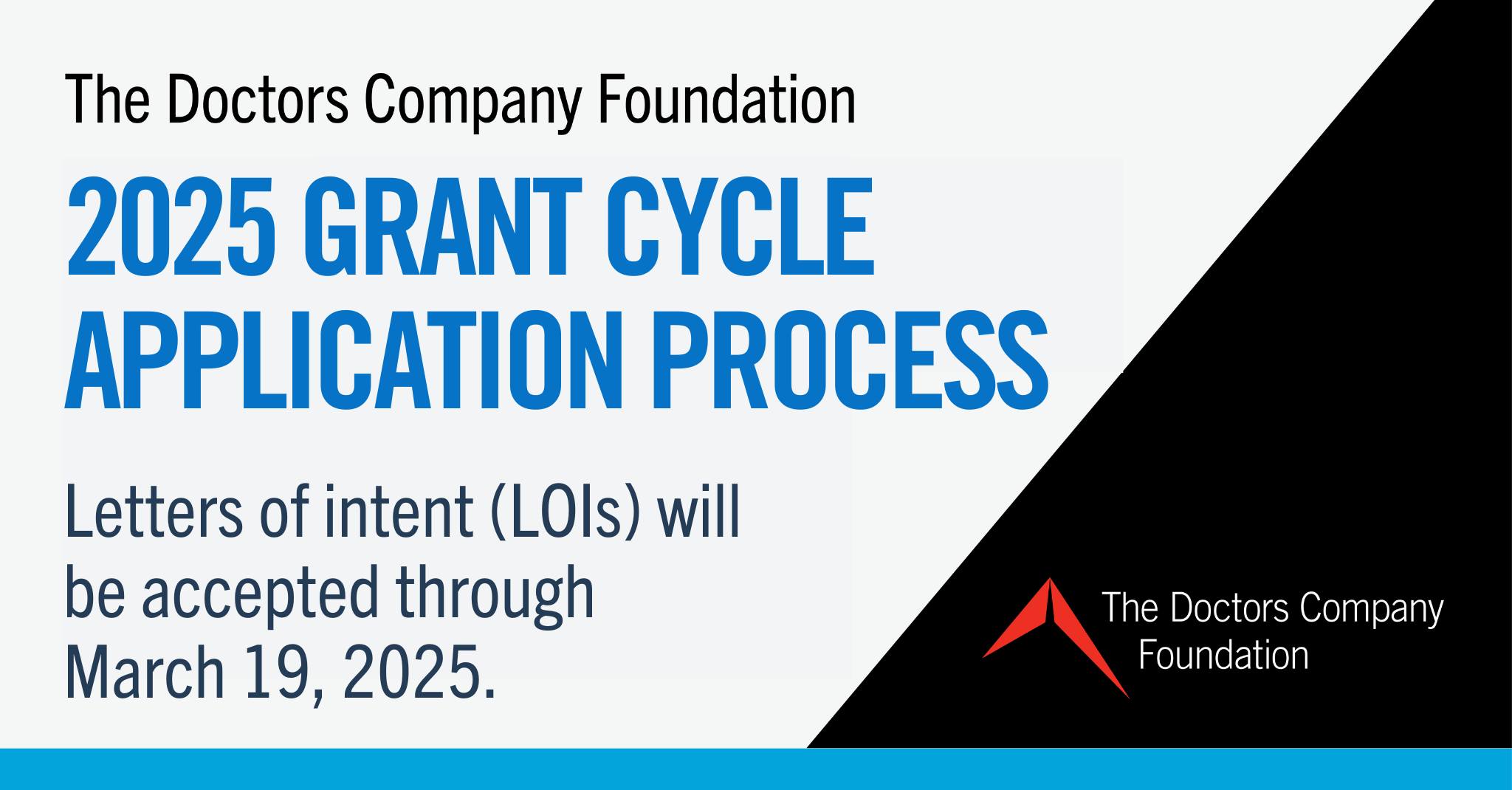 The Doctors Company Foundation

2025 GRANT CYCLE APPLICATION PROCESS

Letters of intent (LOIs) will be accepted through March 19, 2025.

The Doctors Company Foundation